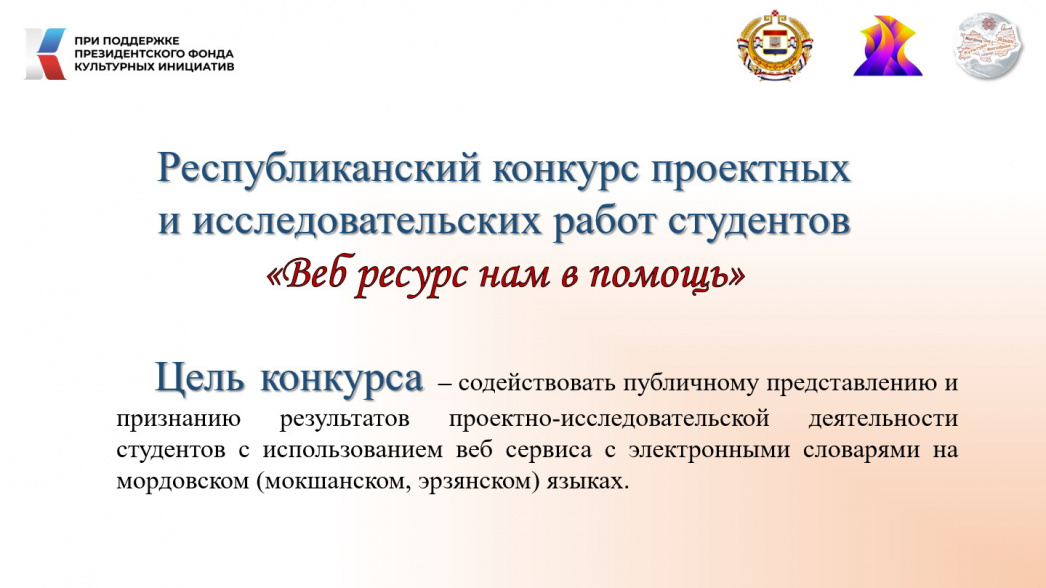 ПРИ ПОДДЕРЖКЕ
ПРЕЗИДЕНТСКОГО ФОНДА
КУЛЬТУРНЫХ ИНИЦИАТИВ

Республиканский конкурс проектных и исследовательских работ студентов
«Веб ресурс нам в помощь»

Цель конкурса – содействовать публичному представлению и признанию результатов проектно-исследовательской деятельности студентов с использованием веб сервиса с электронными словарями на мордовском (мокшанском, эрзянском) языках.